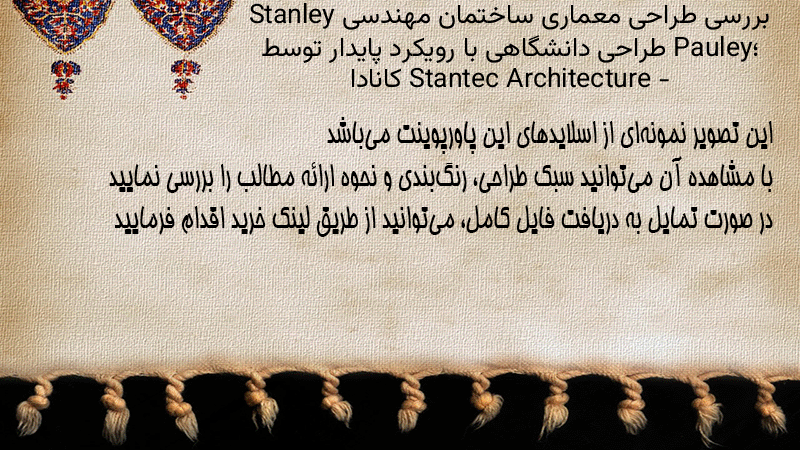 بررسی طراحی معماری ساختمان مهندسی Stanley Pauley؛ طراحی دانشگاهی با رویکرد پایدار توسط Stantec Architecture – کانادا

این تصویر نمونه‌ای از اسلایدهای این پاورپوینت می‌باشد
با مشاهده آن می‌توانید سبک طراحی، رنگ‌بندی و نحوه ارائه مطالب را بررسی نمایید
در صورت تمایل به دریافت فایل کامل، می‌توانید از طریق لینک خرید اقدام فرمایید